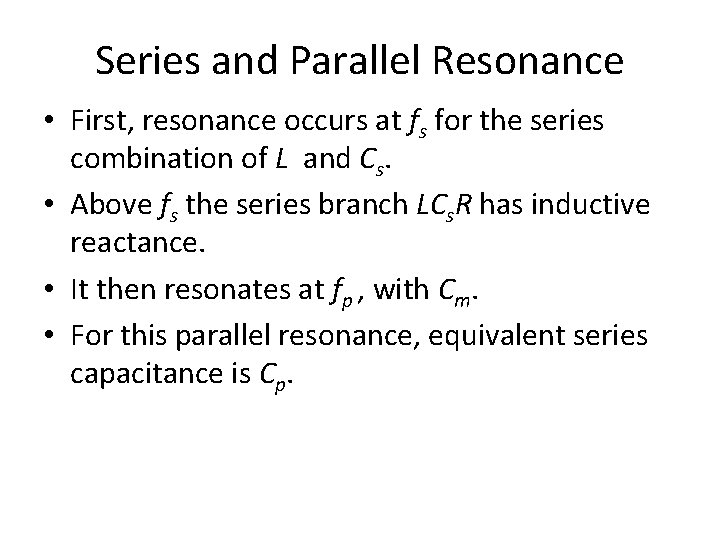 Series and Parallel Resonance

• First, resonance occurs at $f_s$ for the series combination of $L$ and $C_s$.

• Above $f_s$ the series branch $LC_sR$ has inductive reactance.

• It then resonates at $f_p$, with $C_m$.

• For this parallel resonance, equivalent series capacitance is $C_p$.